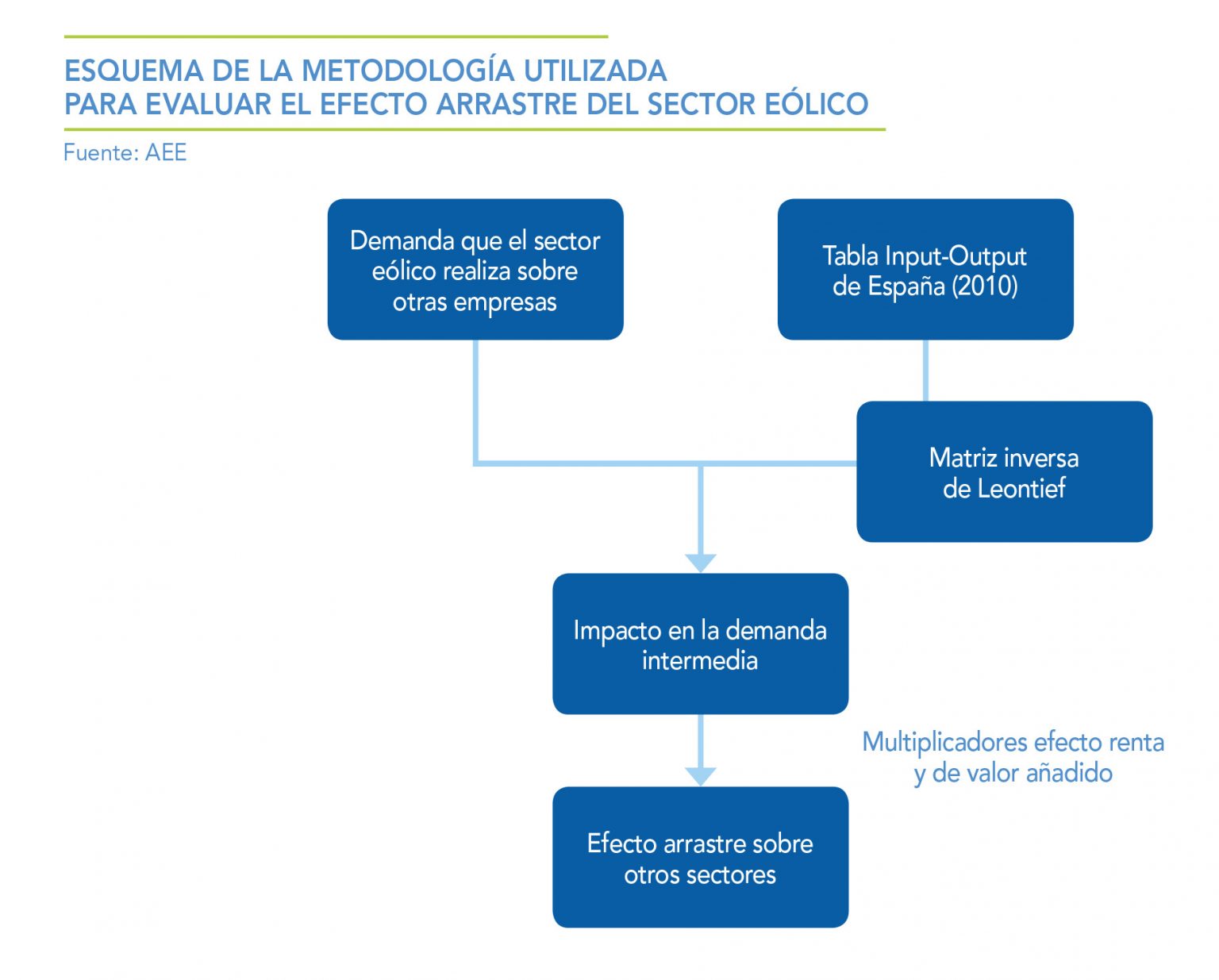 ESQUEMA DE LA METODOLOGÍA UTILIZADA
PARA EVALUAR EL EFECTO ARRASTRE DEL SECTOR EÓLICO

Fuente: AEE

Demanda que el sector eólico realiza sobre otras empresas

Tabla Input-Output de España (2010)

Matriz inversa de Leontief

Impacto en la demanda intermedia

Multiplicadores efecto renta y de valor añadido

Efecto arrastre sobre otros sectores